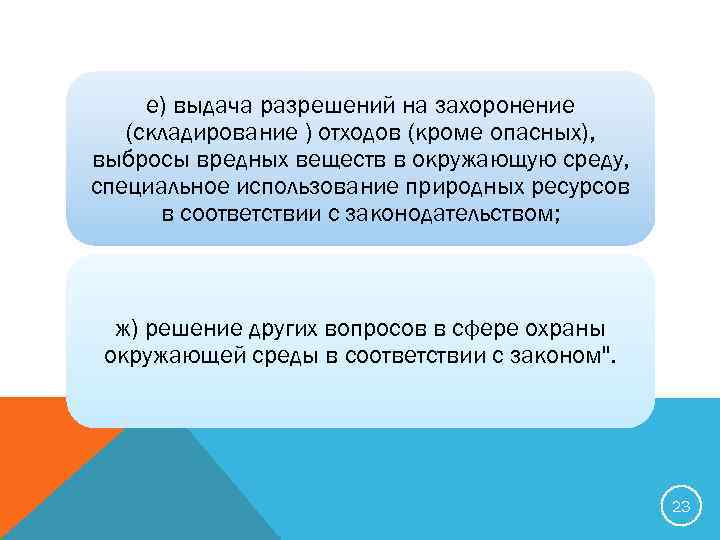 е) выдача разрешений на захоронение (складирование ) отходов (кроме опасных), выбросы вредных веществ в окружающую среду, специальное использование природных ресурсов в соответствии с законодательством;

ж) решение других вопросов в сфере охраны окружающей среды в соответствии с законом".

23